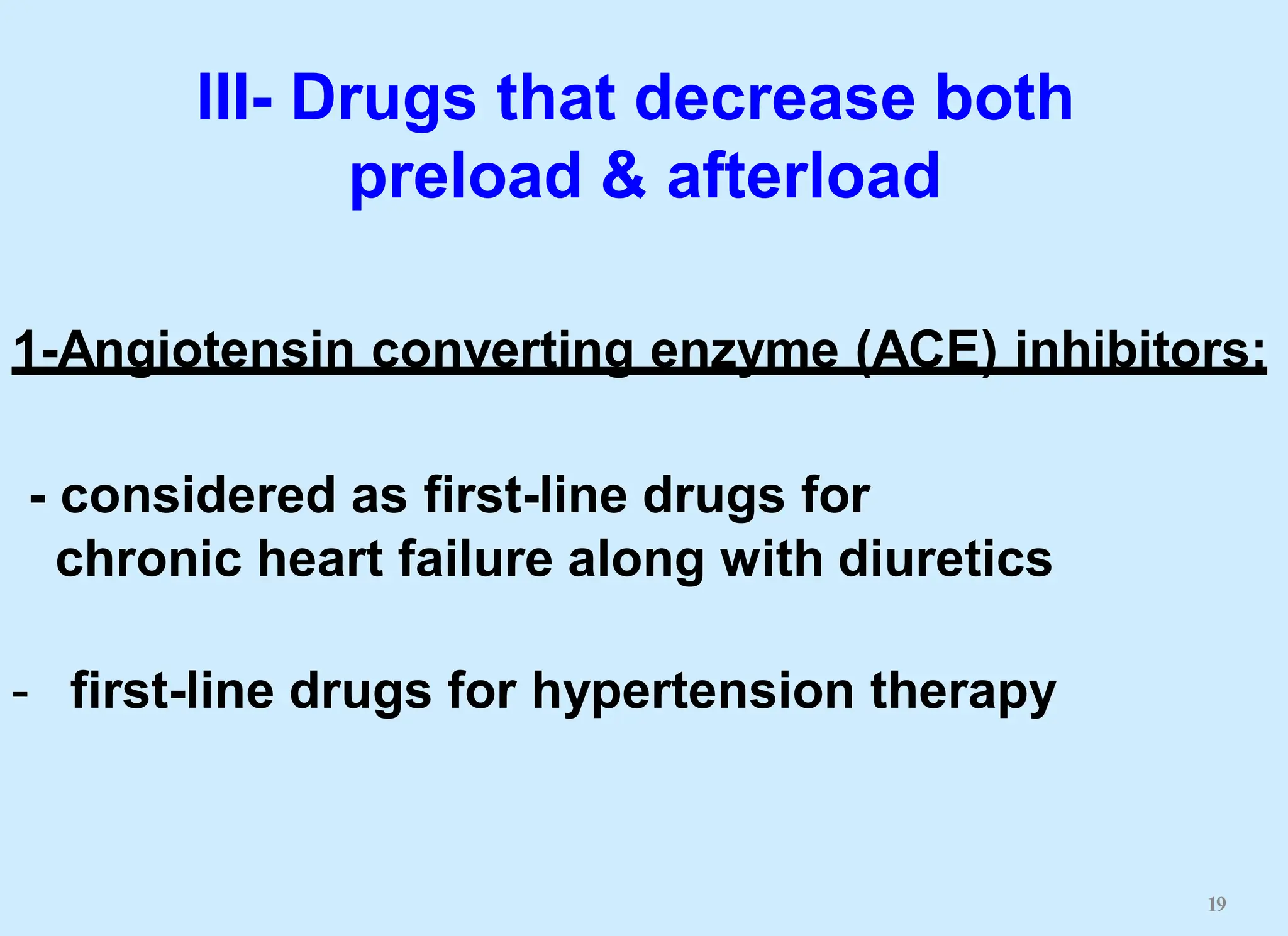 III- Drugs that decrease both preload & afterload

1-Angiotensin converting enzyme (ACE) inhibitors:

- considered as first-line drugs for chronic heart failure along with diuretics

- first-line drugs for hypertension therapy

19